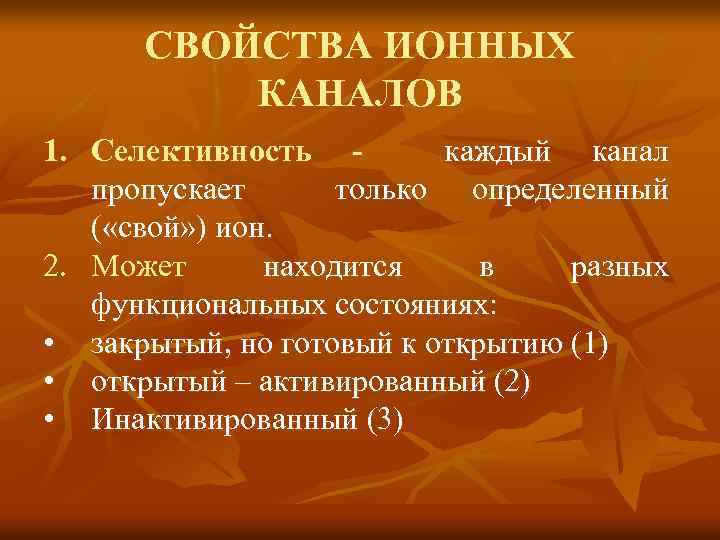 СВОЙСТВА ИОННЫХ КАНАЛОВ

1. Селективность - каждый канал пропускает только определенный («свой») ион.
2. Может находится в разных функциональных состояниях:
• закрытый, но готовый к открытию (1)
• открытый – активированный (2)
• Инактивированный (3)